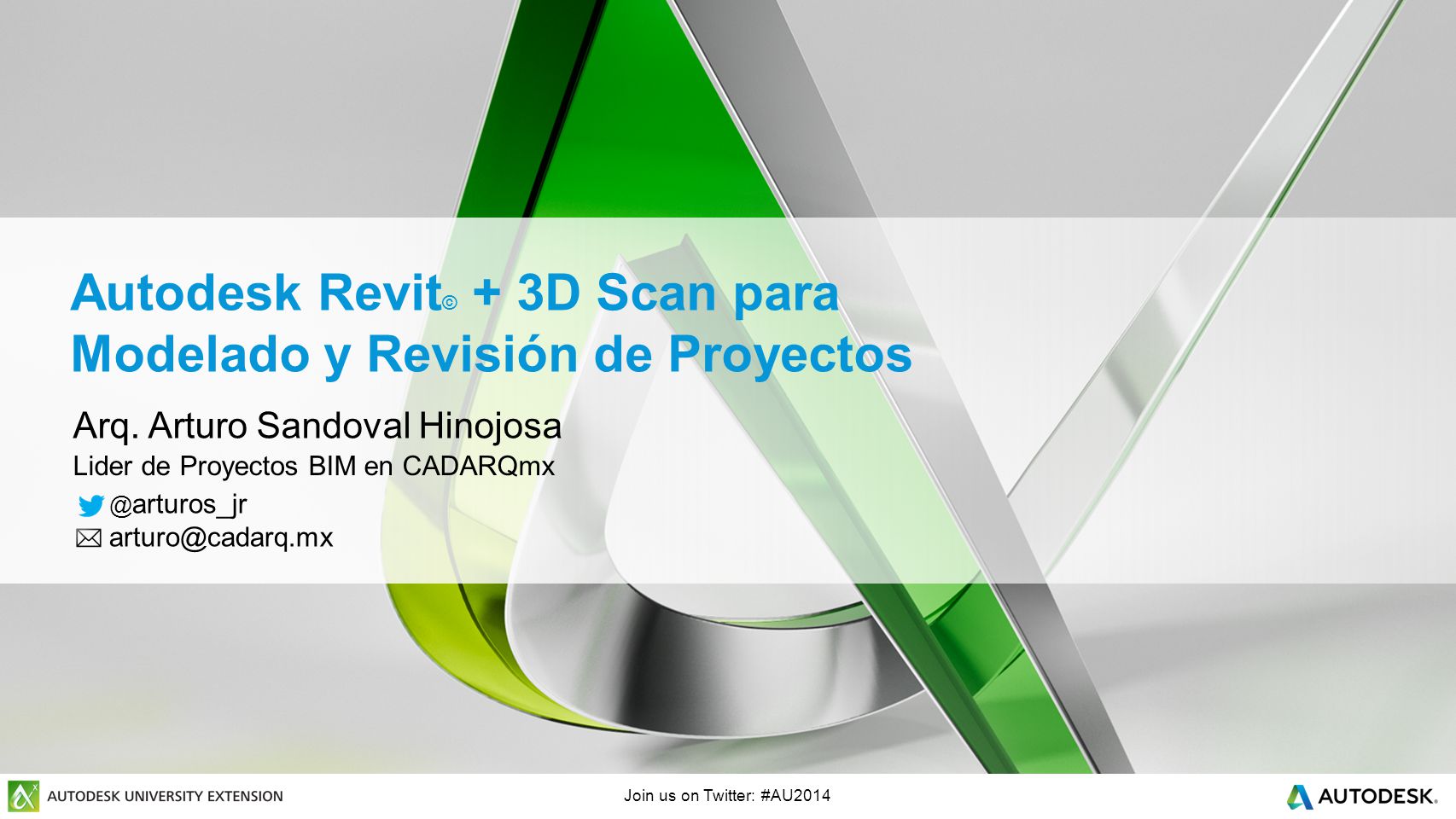 Autodesk Revit© + 3D Scan para Modelado y Revisión de Proyectos

Arq. Arturo Sandoval Hinojosa
Lider de Proyectos BIM en CADARQmx
@arturos_jr
arturo@cadarq.mx

AUTODESK UNIVERSITY EXTENSION

Join us on Twitter: #AU2014

AUTODESK.